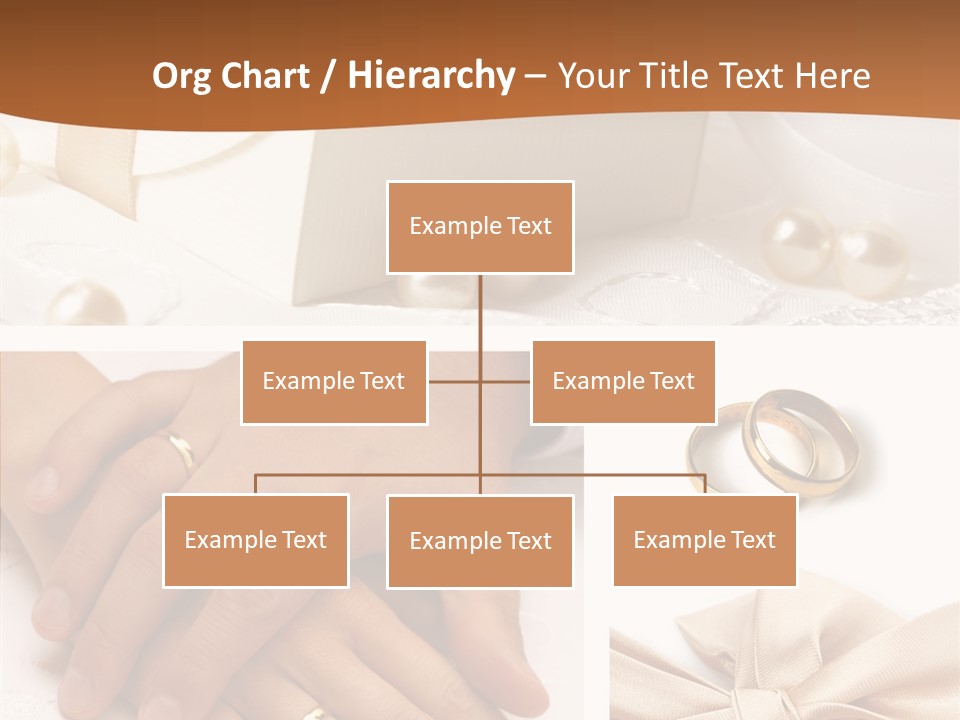 Org Chart / Hierarchy – Your Title Text Here

Example Text

Example Text

Example Text

Example Text

Example Text

Example Text